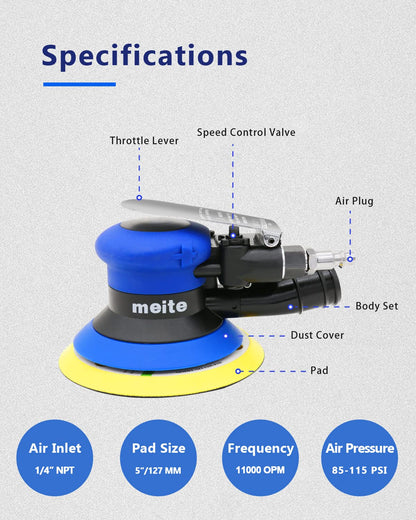 Specifications

Throttle Lever

Speed Control Valve

Air Plug

meite

Body Set

Dust Cover

Pad

Air Inlet
1/4" NPT

Pad Size
5"/127 MM

Frequency
11000 OPM

Air Pressure
85-115 PSI